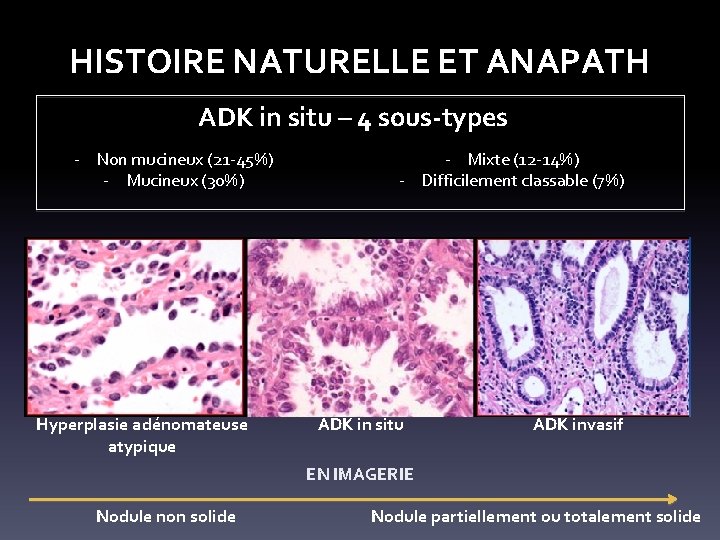 HISTOIRE NATURELLE ET ANAPATH

ADK in situ – 4 sous-types

- Non mucineux (21-45%)
- Mucineux (30%)
- Mixte (12-14%)
- Difficilement classable (7%)

Hyperplasie adénomateuse atypique

ADK in situ

ADK invasif

EN IMAGERIE

Nodule non solide

Nodule partiellement ou totalement solide